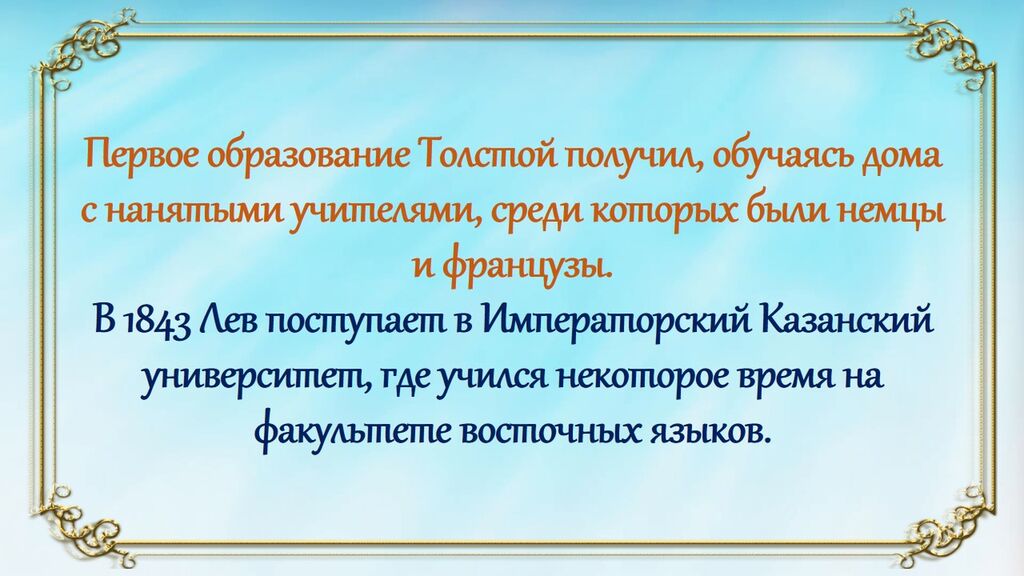 Первое образование Толстой получил, обучаясь дома с нанятыми учителями, среди которых были немцы и французы.

В 1843 Лев поступает в Императорский Казанский университет, где учился некоторое время на факультете восточных языков.